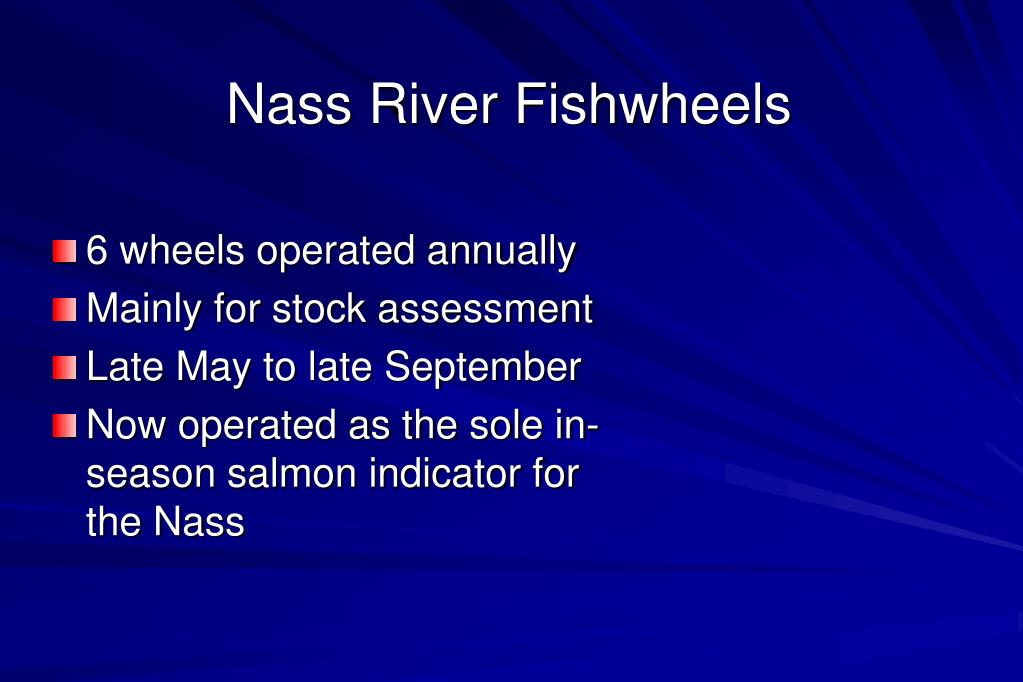 Nass River Fishwheels

6 wheels operated annually
Mainly for stock assessment
Late May to late September
Now operated as the sole in-season salmon indicator for the Nass